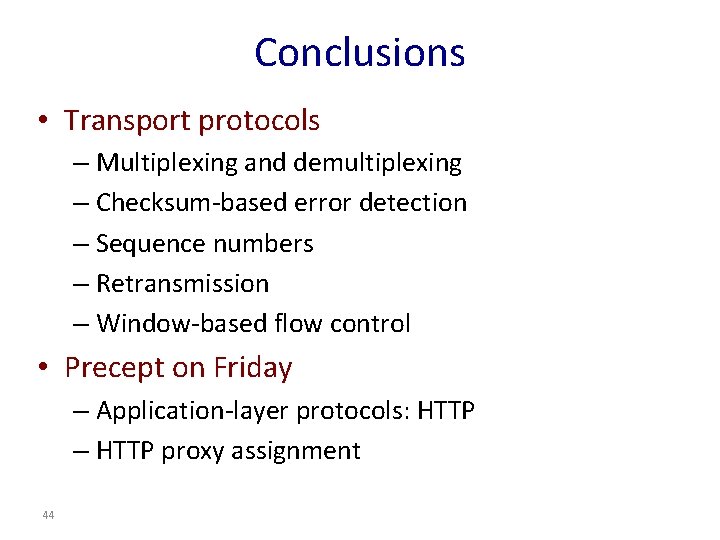 Conclusions

• Transport protocols
– Multiplexing and demultiplexing
– Checksum-based error detection
– Sequence numbers
– Retransmission
– Window-based flow control

• Precept on Friday
– Application-layer protocols: HTTP
– HTTP proxy assignment

44